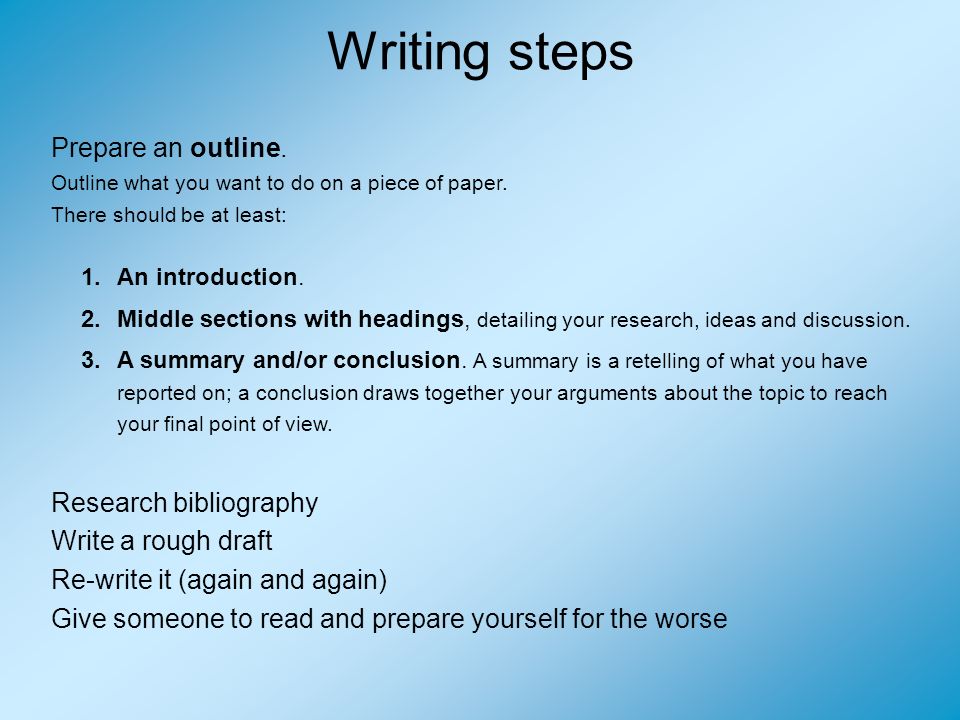 Writing steps

Prepare an outline.
Outline what you want to do on a piece of paper.
There should be at least:

1. An introduction.
2. Middle sections with headings, detailing your research, ideas and discussion.
3. A summary and/or conclusion. A summary is a retelling of what you have reported on; a conclusion draws together your arguments about the topic to reach your final point of view.

Research bibliography
Write a rough draft
Re-write it (again and again)
Give someone to read and prepare yourself for the worse